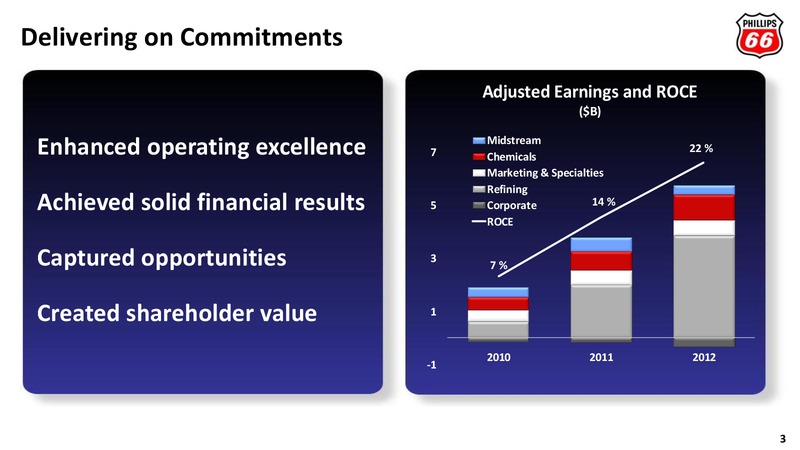 Delivering on Commitments

PHILLIPS 66

Enhanced operating excellence

Achieved solid financial results

Captured opportunities

Created shareholder value

Adjusted Earnings and ROCE
($B)

Midstream
Chemicals
Marketing & Specialties
Refining
Corporate
ROCE

7
5
3
1
-1

7 %
14 %
22 %

2010
2011
2012

3